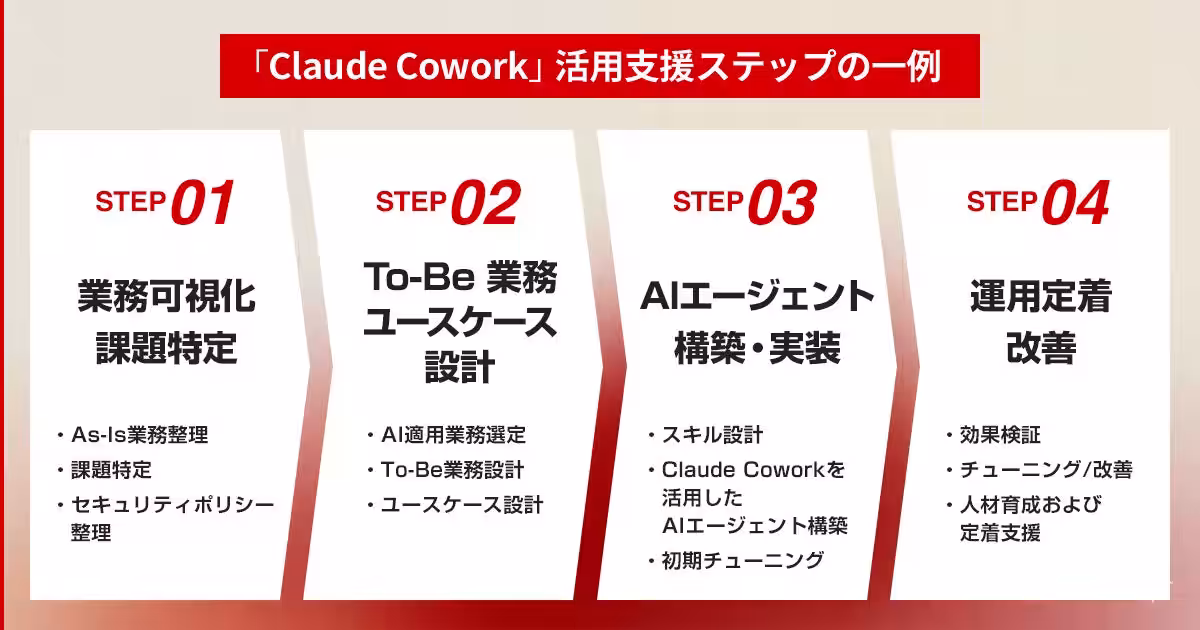 「Claude Cowork」活用支援ステップの一例

STEP 01

業務可視化
課題特定

・As-Is業務整理
・課題特定
・セキュリティポリシー整理

STEP 02

To-Be 業務
ユースケース
設計

・AI適用業務選定
・To-Be業務設計
・ユースケース設計

STEP 03

AIエージェント
構築・実装

・スキル設計
・Claude Coworkを活用したAIエージェント構築
・初期チューニング

STEP 04

運用定着
改善

・効果検証
・チューニング/改善
・人材育成および定着支援